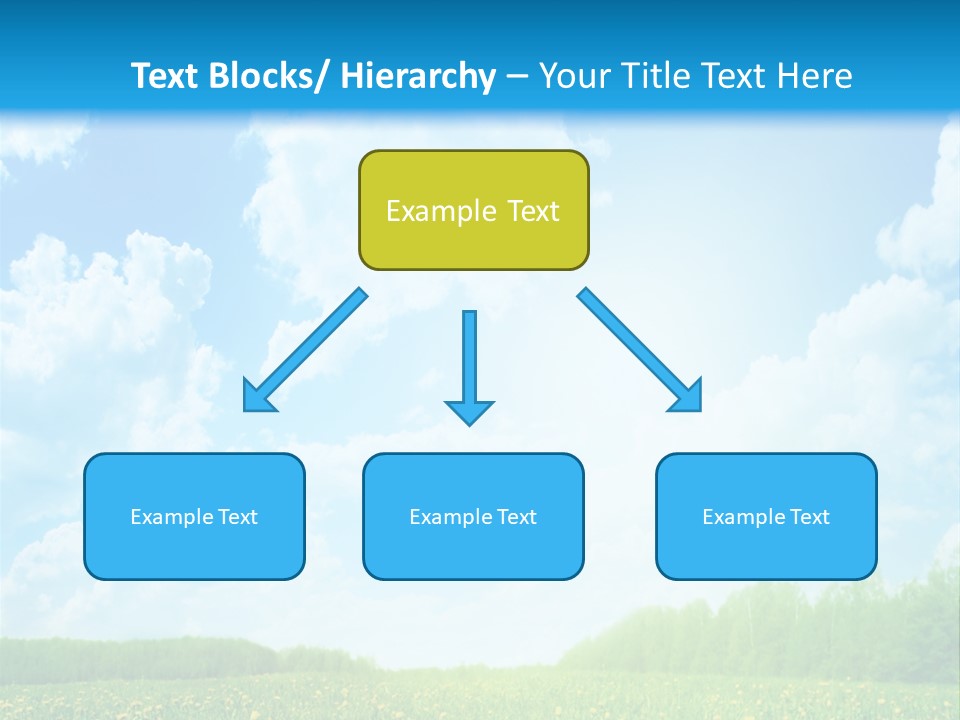 Text Blocks/ Hierarchy – Your Title Text Here

Example Text

Example Text

Example Text

Example Text